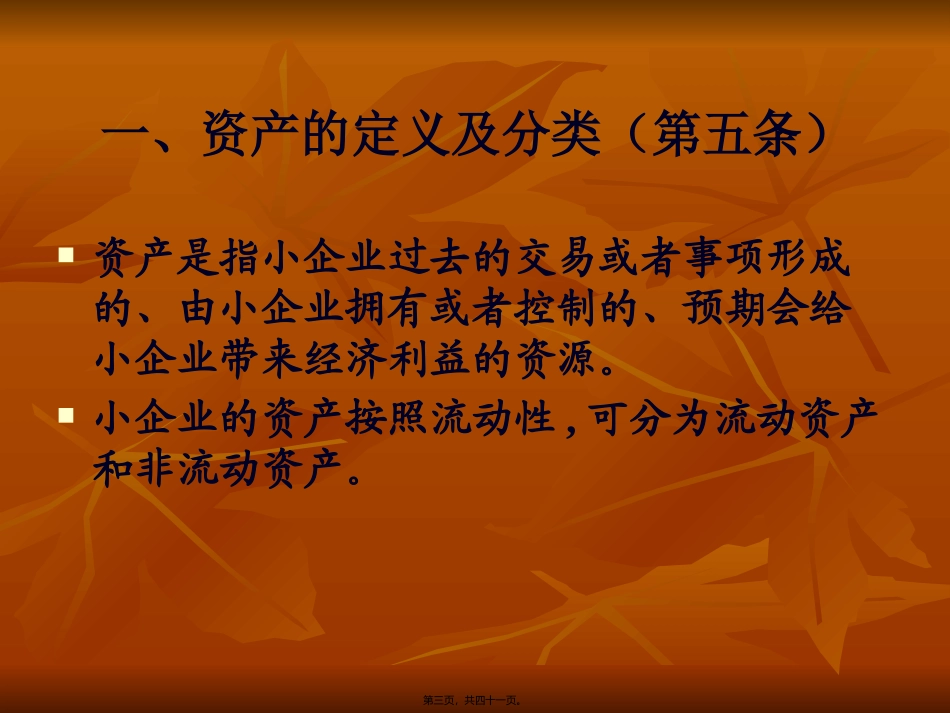 一、资产的定义及分类（第五条）

资产是指小企业过去的交易或者事项形成的、由小企业拥有或者控制的、预期会给小企业带来经济利益的资源。

小企业的资产按照流动性，可分为流动资产和非流动资产。

第三页，共四十一页。